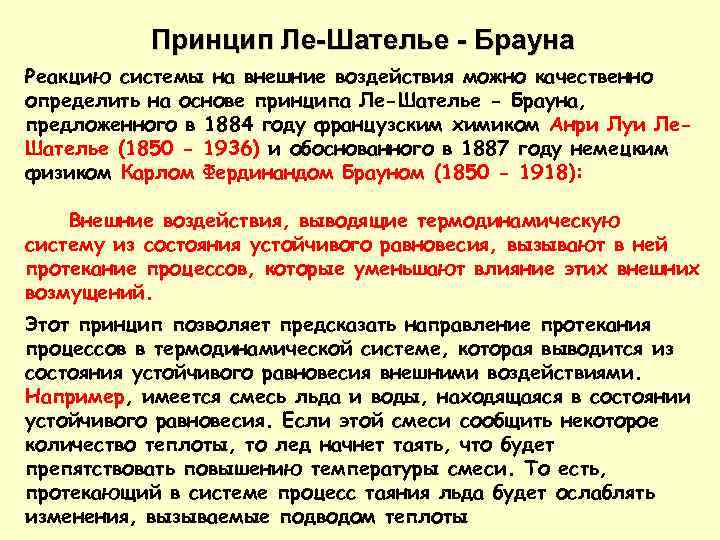 Принцип Ле-Шателье - Брауна

Реакцию системы на внешние воздействия можно качественно определить на основе принципа Ле-Шателье - Брауна, предложенного в 1884 году французским химиком Анри Луи Ле-Шателье (1850 - 1936) и обоснованного в 1887 году немецким физиком Карлом Фердинандом Брауном (1850 - 1918):

Внешние воздействия, выводящие термодинамическую систему из состояния устойчивого равновесия, вызывают в ней протекание процессов, которые уменьшают влияние этих внешних возмущений.

Этот принцип позволяет предсказать направление протекания процессов в термодинамической системе, которая выводится из состояния устойчивого равновесия внешними воздействиями. Например, имеется смесь льда и воды, находящаяся в состоянии устойчивого равновесия. Если этой смеси сообщить некоторое количество теплоты, то лед начнет таять, что будет препятствовать повышению температуры смеси. То есть, протекающий в системе процесс таяния льда будет ослаблять изменения, вызываемые подводом теплоты